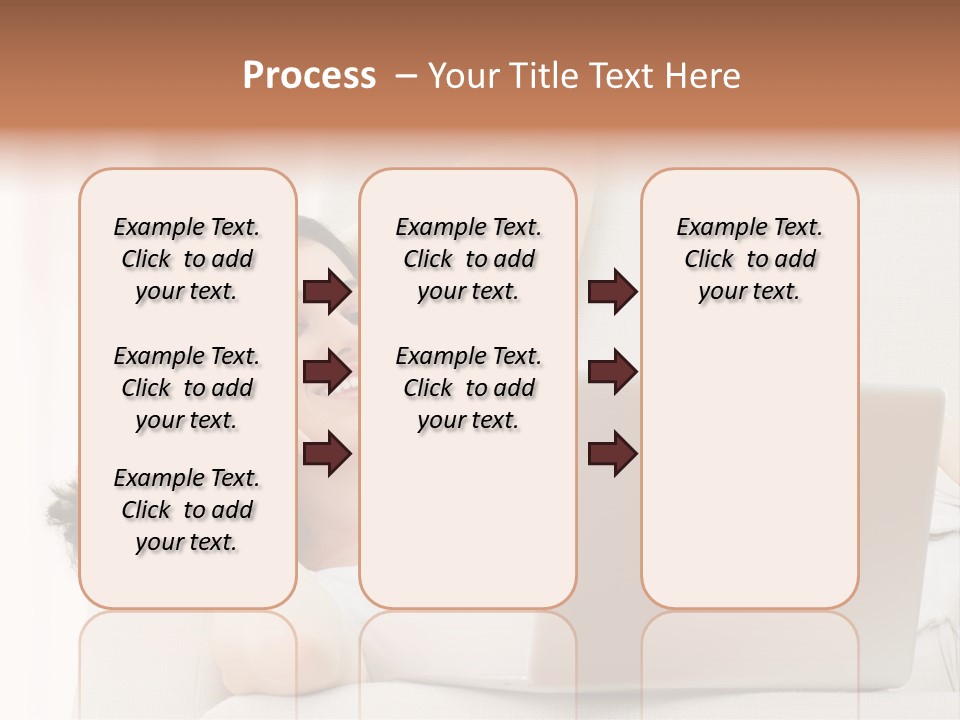 Process – Your Title Text Here

Example Text. Click to add your text.

Example Text. Click to add your text.

Example Text. Click to add your text.

Example Text. Click to add your text.

Example Text. Click to add your text.

Example Text. Click to add your text.